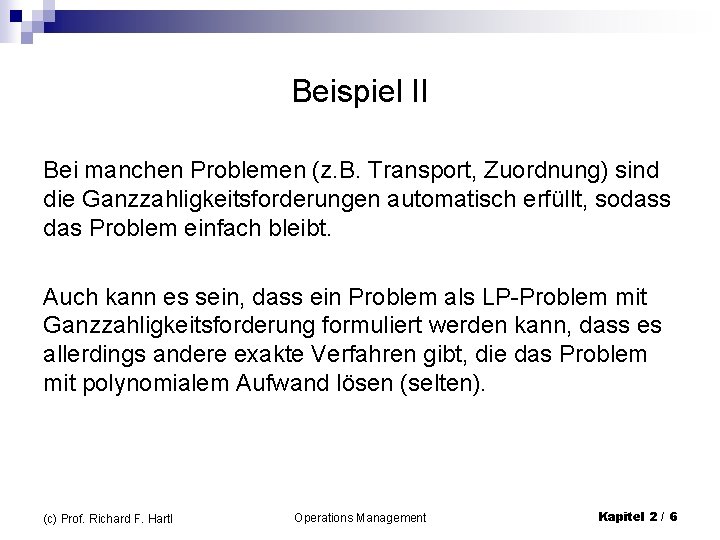 Beispiel II

Bei manchen Problemen (z.B. Transport, Zuordnung) sind die Ganzzahligkeitsforderungen automatisch erfüllt, sodass das Problem einfach bleibt.

Auch kann es sein, dass ein Problem als LP-Problem mit Ganzzahligkeitsforderung formuliert werden kann, dass es allerdings andere exakte Verfahren gibt, die das Problem mit polynomialem Aufwand lösen (selten).

(c) Prof. Richard F. Hartl

Operations Management

Kapitel 2 / 6